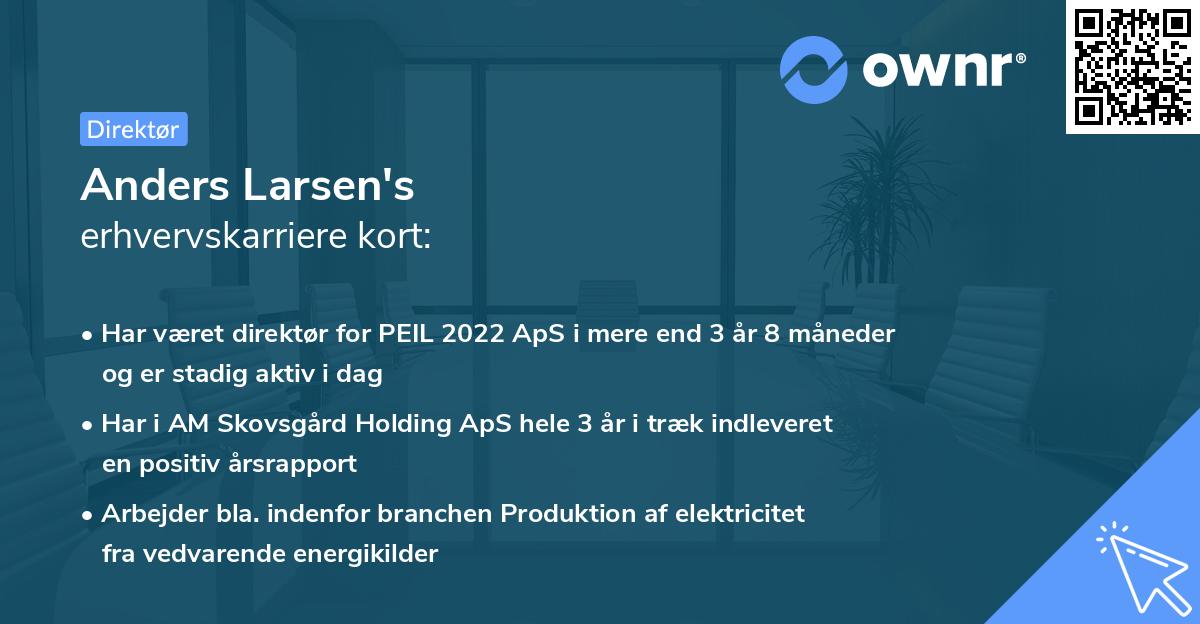 ownr®

Direktør

Anders Larsen's
erhvervskarriere kort:

• Har været direktør for PEIL 2022 ApS i mere end 3 år 8 måneder og er stadig aktiv i dag

• Har i AM Skovsgård Holding ApS hele 3 år i træk indleveret en positiv årsrapport

• Arbejder bla. indenfor branchen Produktion af elektricitet fra vedvarende energikilder